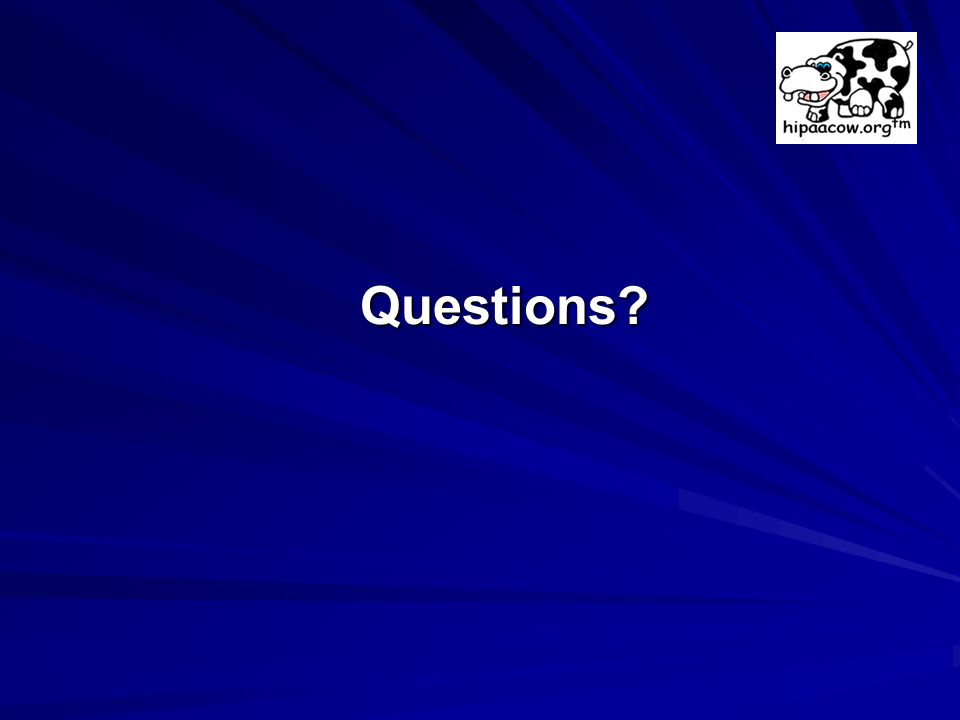 hipaacow.org™

Questions?